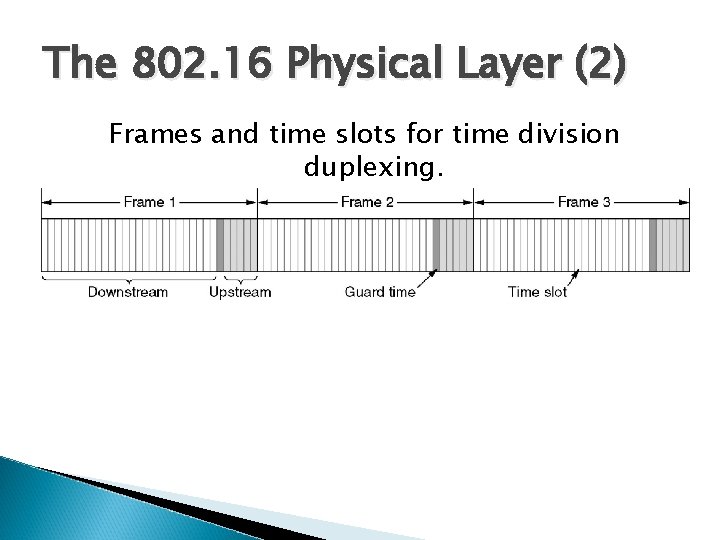 The 802.16 Physical Layer (2)

Frames and time slots for time division duplexing.

Frame 1
Frame 2
Frame 3
Downstream
Upstream
Guard time
Time slot